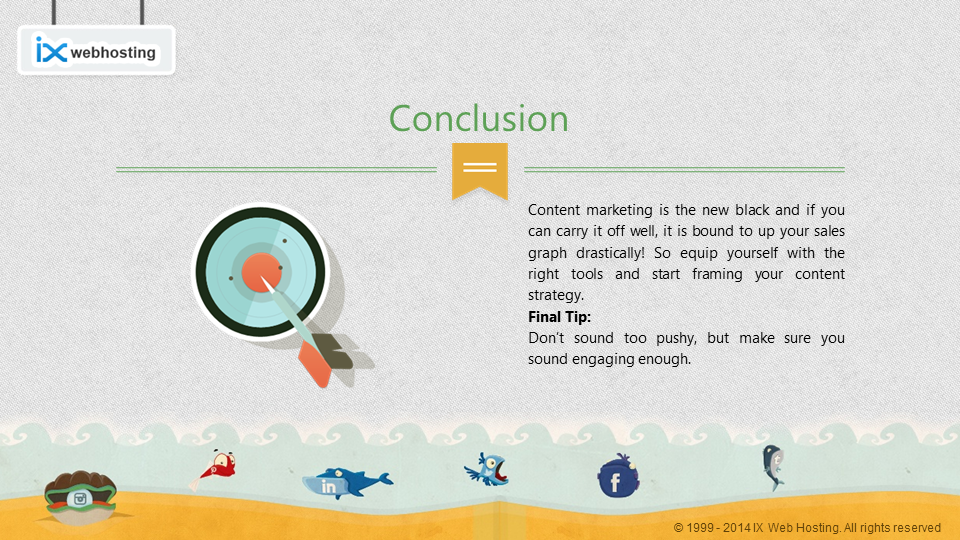 IX webhosting

Conclusion

Content marketing is the new black and if you can carry it off well, it is bound to up your sales graph drastically! So equip yourself with the right tools and start framing your content strategy.

Final Tip:
Don't sound too pushy, but make sure you sound engaging enough.

in

f

© 1999 - 2014 IX Web Hosting. All rights reserved